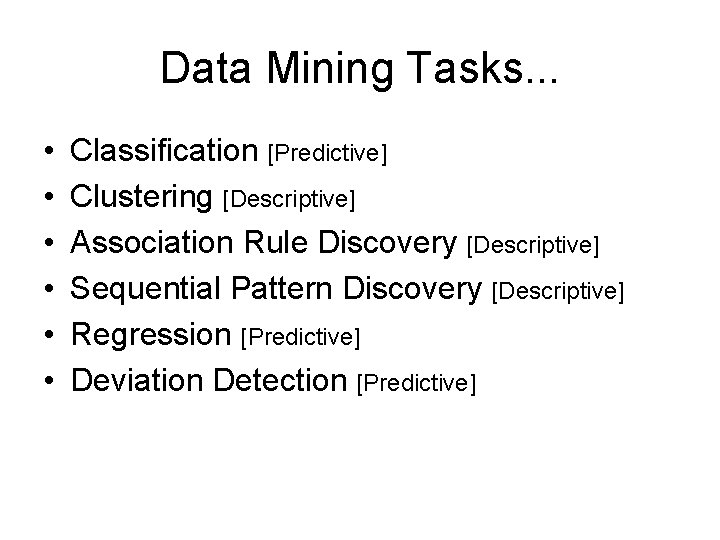 Data Mining Tasks...

• Classification [Predictive]
• Clustering [Descriptive]
• Association Rule Discovery [Descriptive]
• Sequential Pattern Discovery [Descriptive]
• Regression [Predictive]
• Deviation Detection [Predictive]